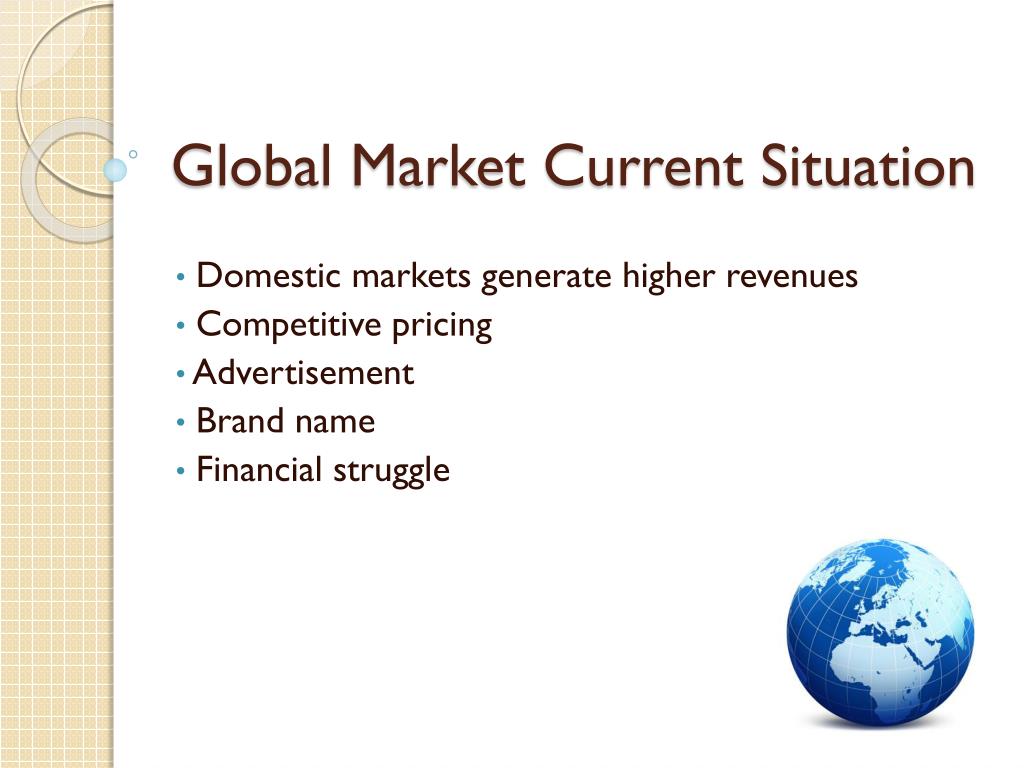 Global Market Current Situation

• Domestic markets generate higher revenues
• Competitive pricing
• Advertisement
• Brand name
• Financial struggle